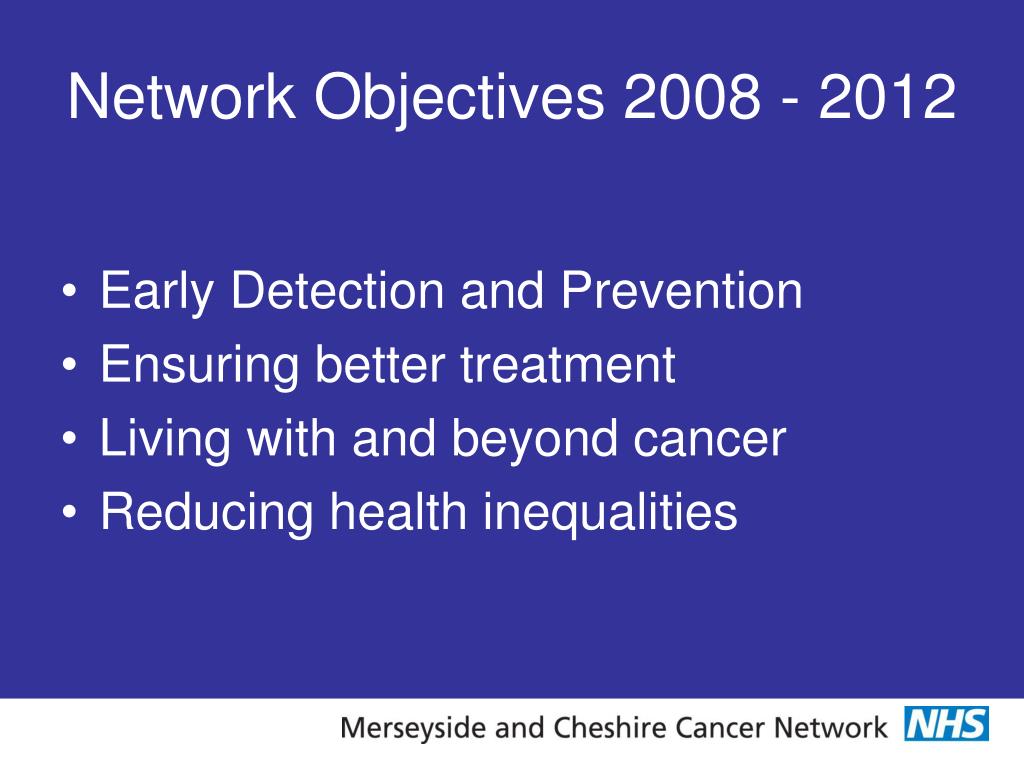 Network Objectives 2008 - 2012

• Early Detection and Prevention
• Ensuring better treatment
• Living with and beyond cancer
• Reducing health inequalities

Merseyside and Cheshire Cancer Network NHS